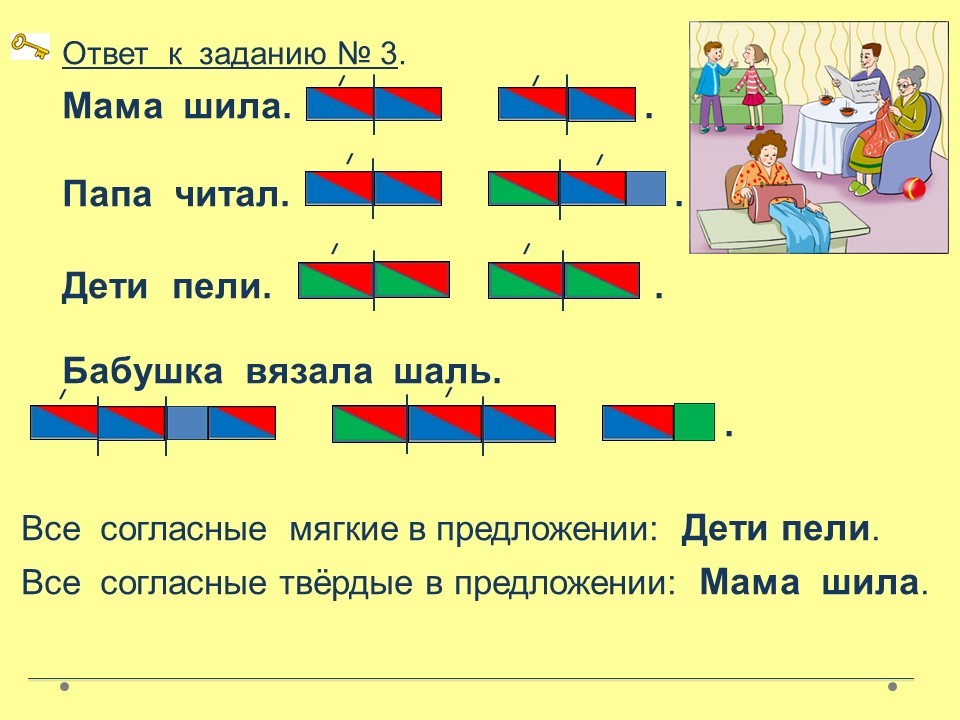 Ответ к заданию № 3.

Мама шила. .

Папа читал. .

Дети пели. .

Бабушка вязала шаль.

.

Все согласные мягкие в предложении: Дети пели.

Все согласные твёрдые в предложении: Мама шила.